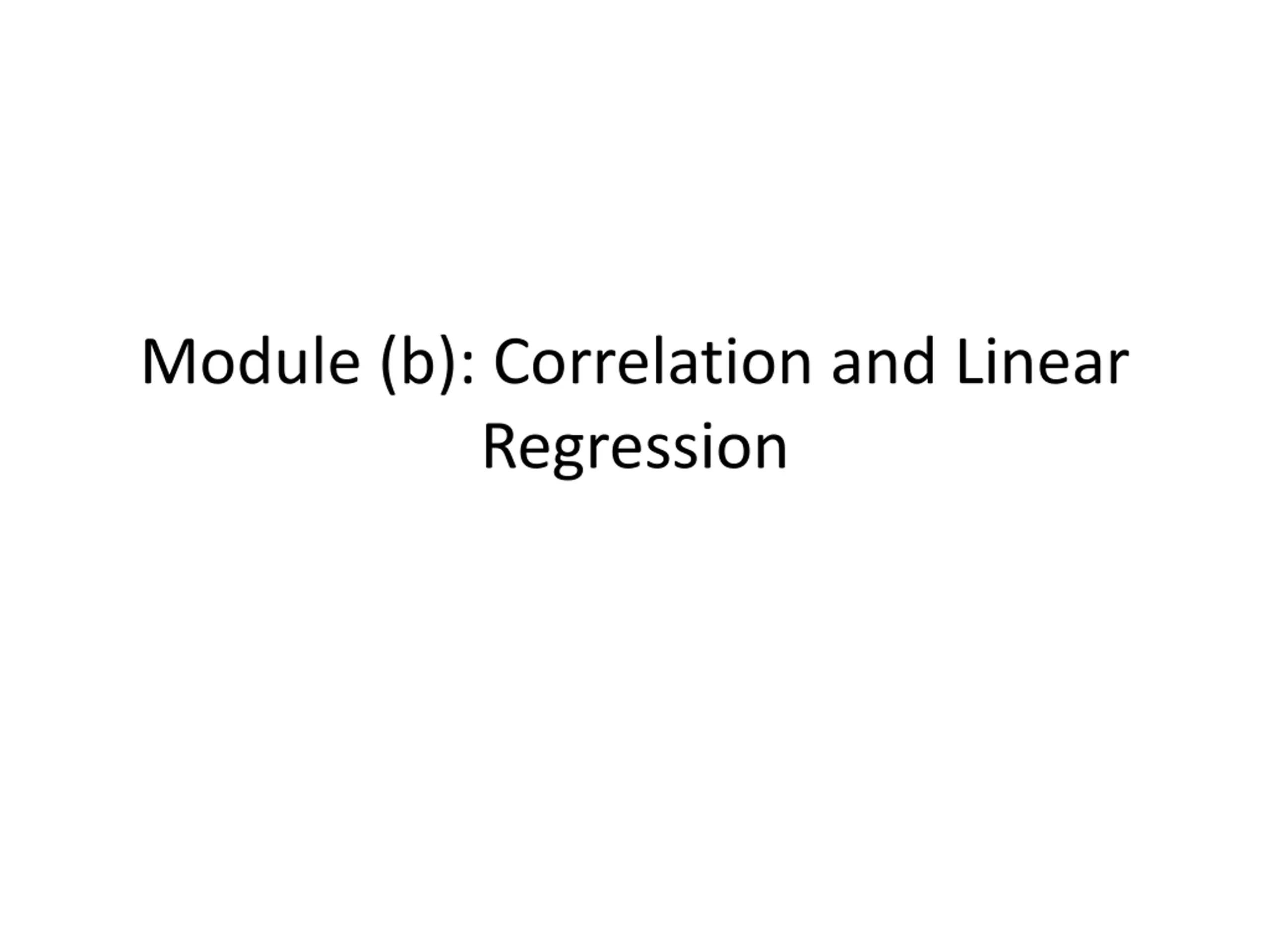 Module (b): Correlation and Linear Regression